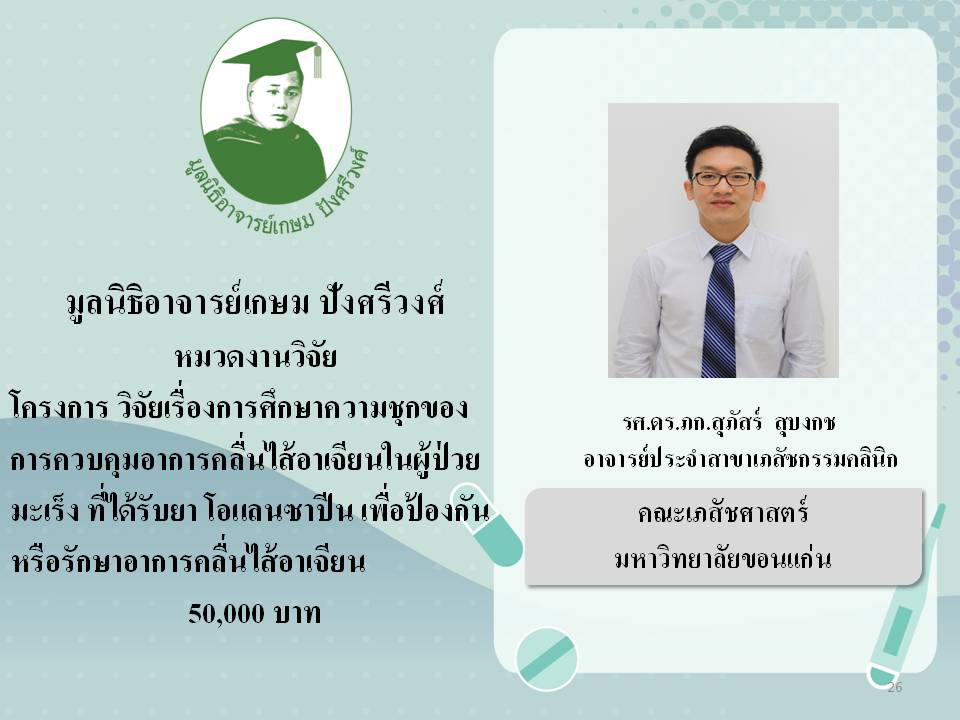 มูลนิธิอาจารย์เกษม ปังศรีวงศ์

มูลนิธิอาจารย์เกษม ปังศรีวงศ์
หมวดงานวิจัย
โครงการ วิจัยเรื่องการศึกษาความชุกของการควบคุมอาการคลื่นไส้อาเจียนในผู้ป่วยมะเร็ง ที่ได้รับยา โอแลนซาปีน เพื่อป้องกันหรือรักษาอาการคลื่นไส้อาเจียน
50,000 บาท

รศ.ดร.ภก.สุภัสร์ สุบงกช
อาจารย์ประจำสาขาเภสัชกรรมคลินิก

คณะเภสัชศาสตร์
มหาวิทยาลัยขอนแก่น

26